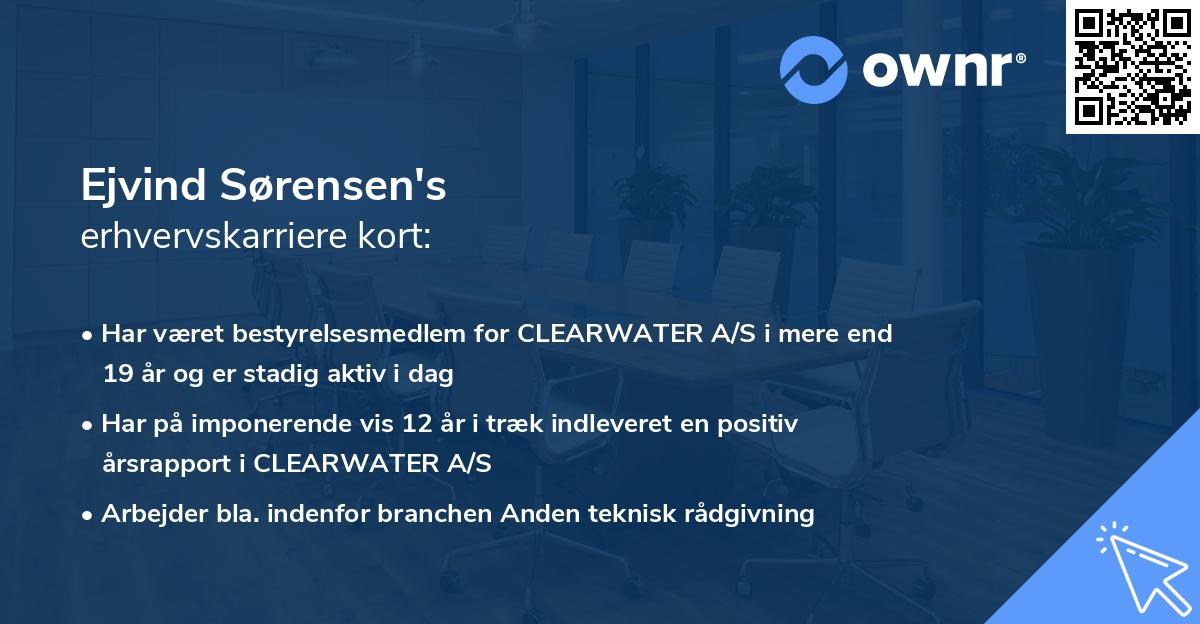 ownr®

Ejvind Sørensen's
erhvervskarriere kort:

• Har været bestyrelsesmedlem for CLEARWATER A/S i mere end 19 år og er stadig aktiv i dag

• Har på imponerende vis 12 år i træk indleveret en positiv årsrapport i CLEARWATER A/S

• Arbejder bla. indenfor branchen Anden teknisk rådgivning